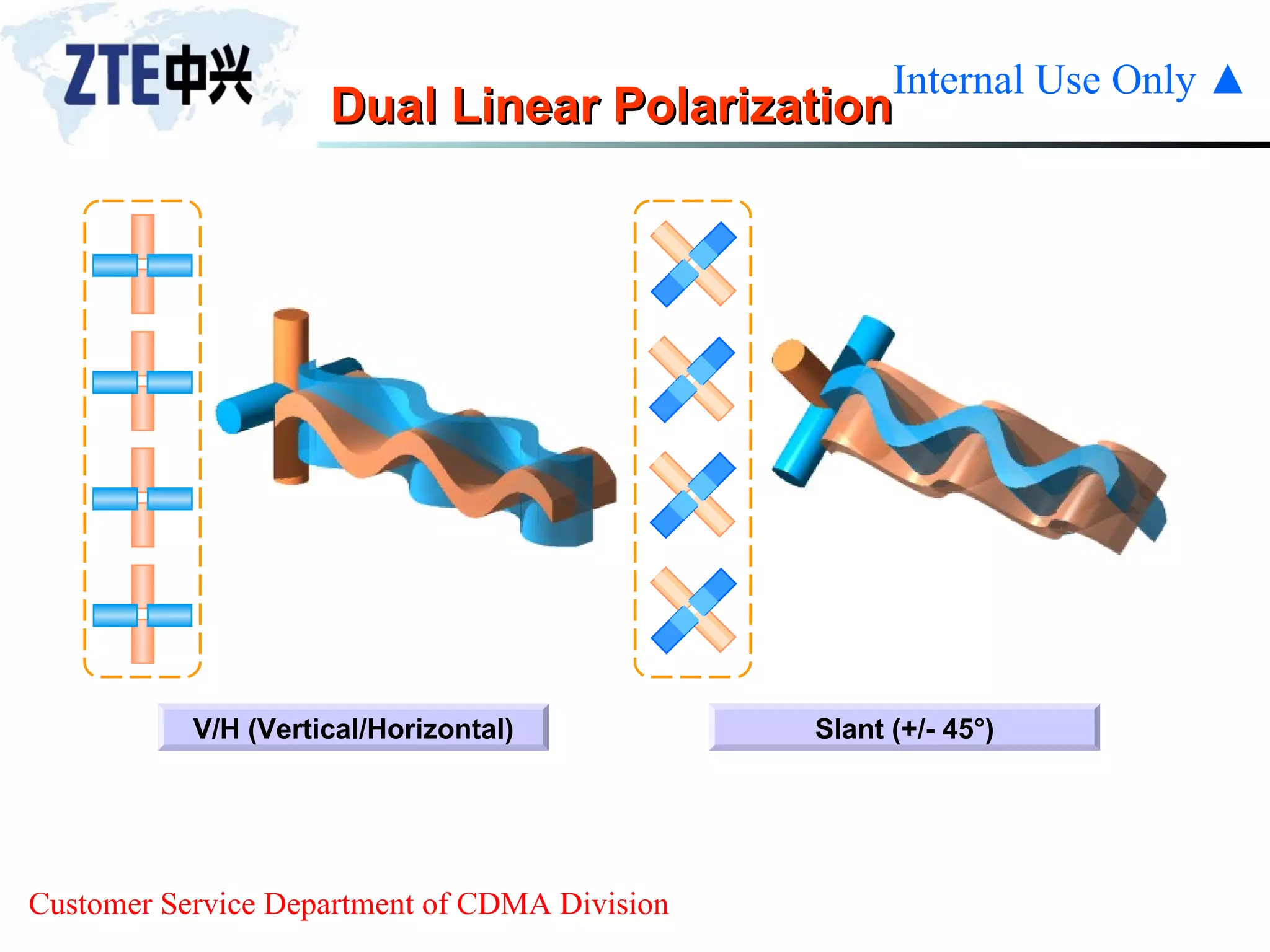 ZTE中兴

Internal Use Only ▲

Dual Linear Polarization

V/H (Vertical/Horizontal)

Slant (+/- 45°)

Customer Service Department of CDMA Division